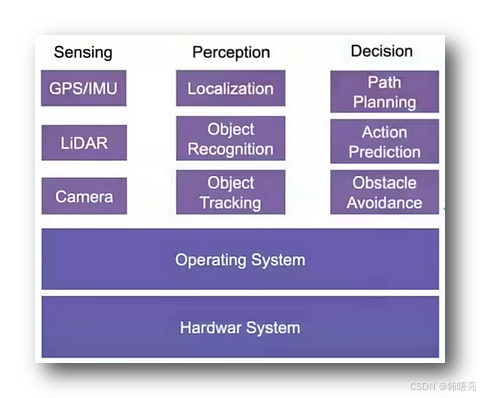 Sensing

GPS/IMU

LiDAR

Camera

Perception

Localization

Object Recognition

Object Tracking

Decision

Path Planning

Action Prediction

Obstacle Avoidance

Operating System

Hardwar System

CSDN @韩曙亮